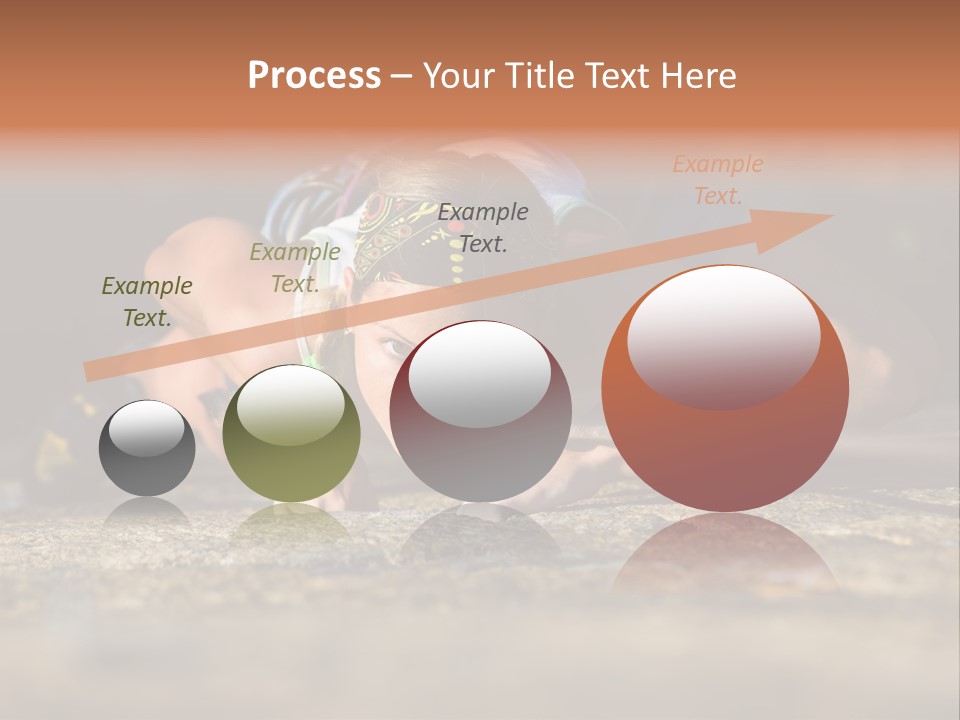 Process – Your Title Text Here

Example Text.

Example Text.

Example Text.

Example Text.